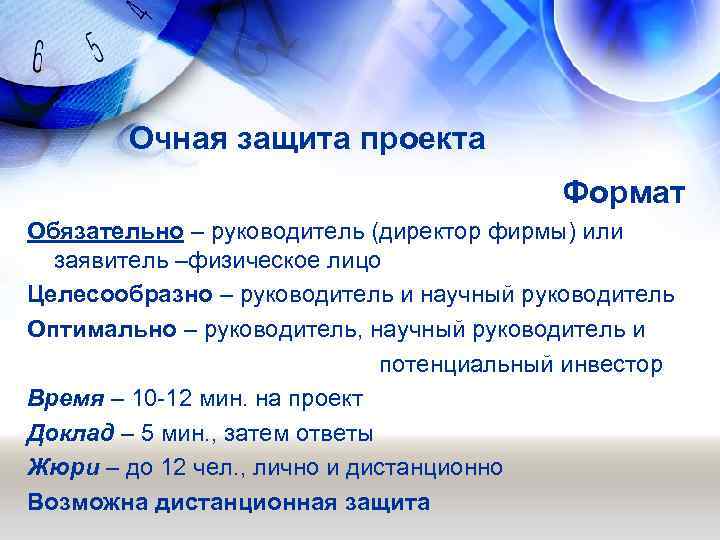 6 5 4

Очная защита проекта

Формат

Обязательно – руководитель (директор фирмы) или заявитель –физическое лицо

Целесообразно – руководитель и научный руководитель

Оптимально – руководитель, научный руководитель и потенциальный инвестор

Время – 10-12 мин. на проект

Доклад – 5 мин., затем ответы

Жюри – до 12 чел., лично и дистанционно

Возможна дистанционная защита